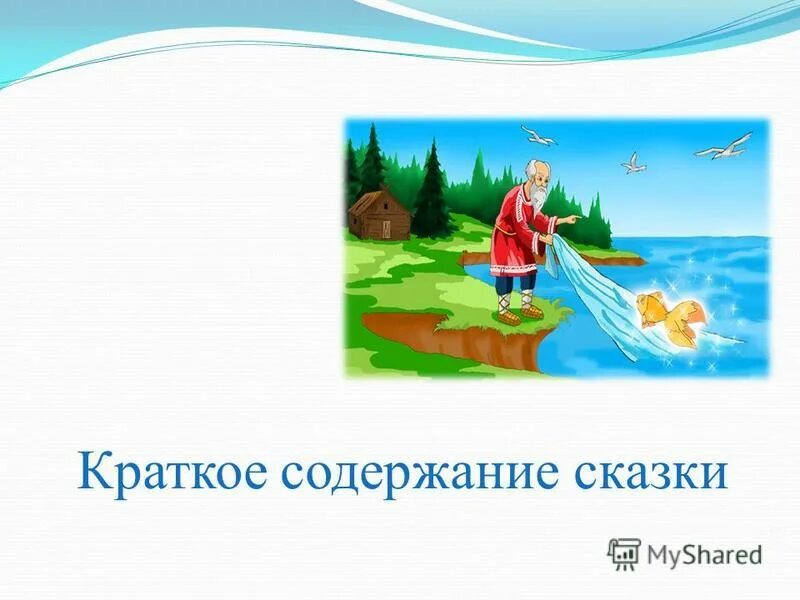 Краткое содержание сказки

MyShared